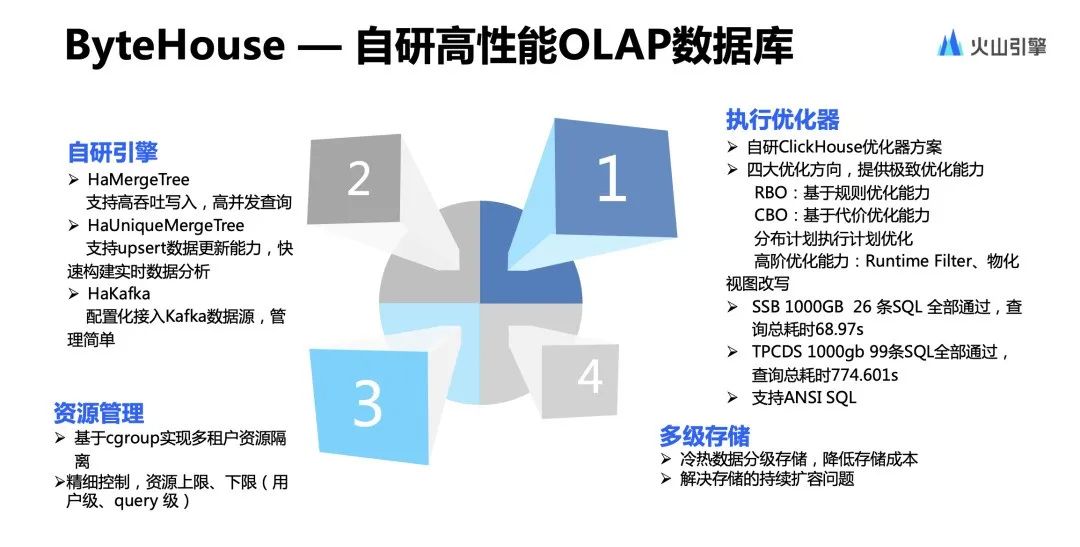 ByteHouse — 自研高性能OLAP数据库

火山引擎

自研引擎
➢ HaMergeTree
支持高吞吐写入，高并发查询
➢ HaUniqueMergeTree
支持upsert数据更新能力，快速构建实时数据分析
➢ HaKafka
配置化接入Kafka数据源，管理简单

资源管理
➢ 基于cgroup实现多租户资源隔离
➢精细控制，资源上限、下限（用户级、query 级）

2

1

3

4

执行优化器
➢ 自研ClickHouse优化器方案
➢ 四大优化方向，提供极致优化能力
RBO：基于规则优化能力
CBO：基于代价优化能力
分布计划执行计划优化
高阶优化能力：Runtime Filter、物化视图改写
➢ SSB 1000GB 26 条SQL 全部通过，查询总耗时68.97s
➢ TPCDS 1000gb 99条SQL全部通过，查询总耗时774.601s
➢ 支持ANSI SQL

多级存储
➢ 冷热数据分级存储，降低存储成本
➢ 解决存储的持续扩容问题